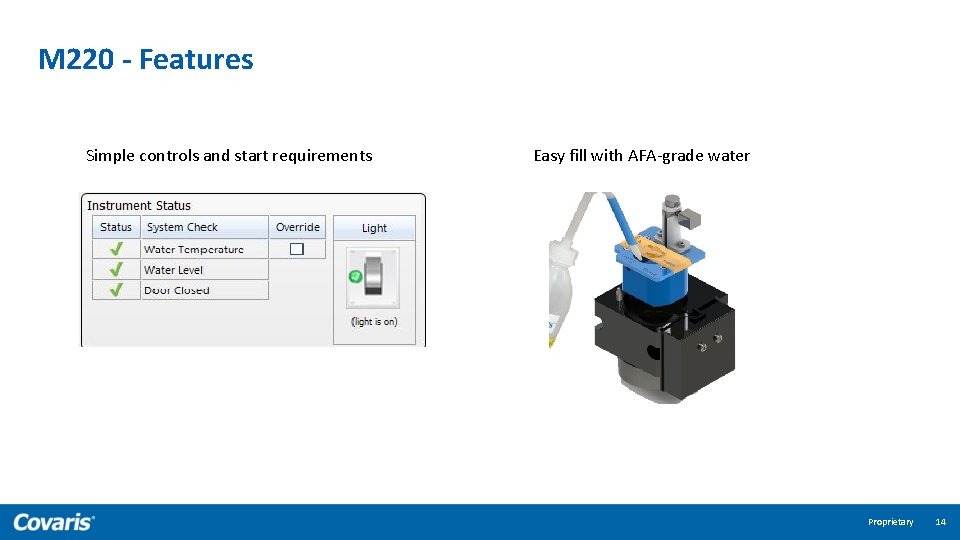 M220 - Features

Simple controls and start requirements

Instrument Status

| Status | System Check | Override |
|---|---|---|
| ✓ | Water Temperature | ☐ |
| ✓ | Water Level | |
| ✓ | Door Closed | |

Light

(light is on)

Easy fill with AFA-grade water

Covaris

Proprietary 14